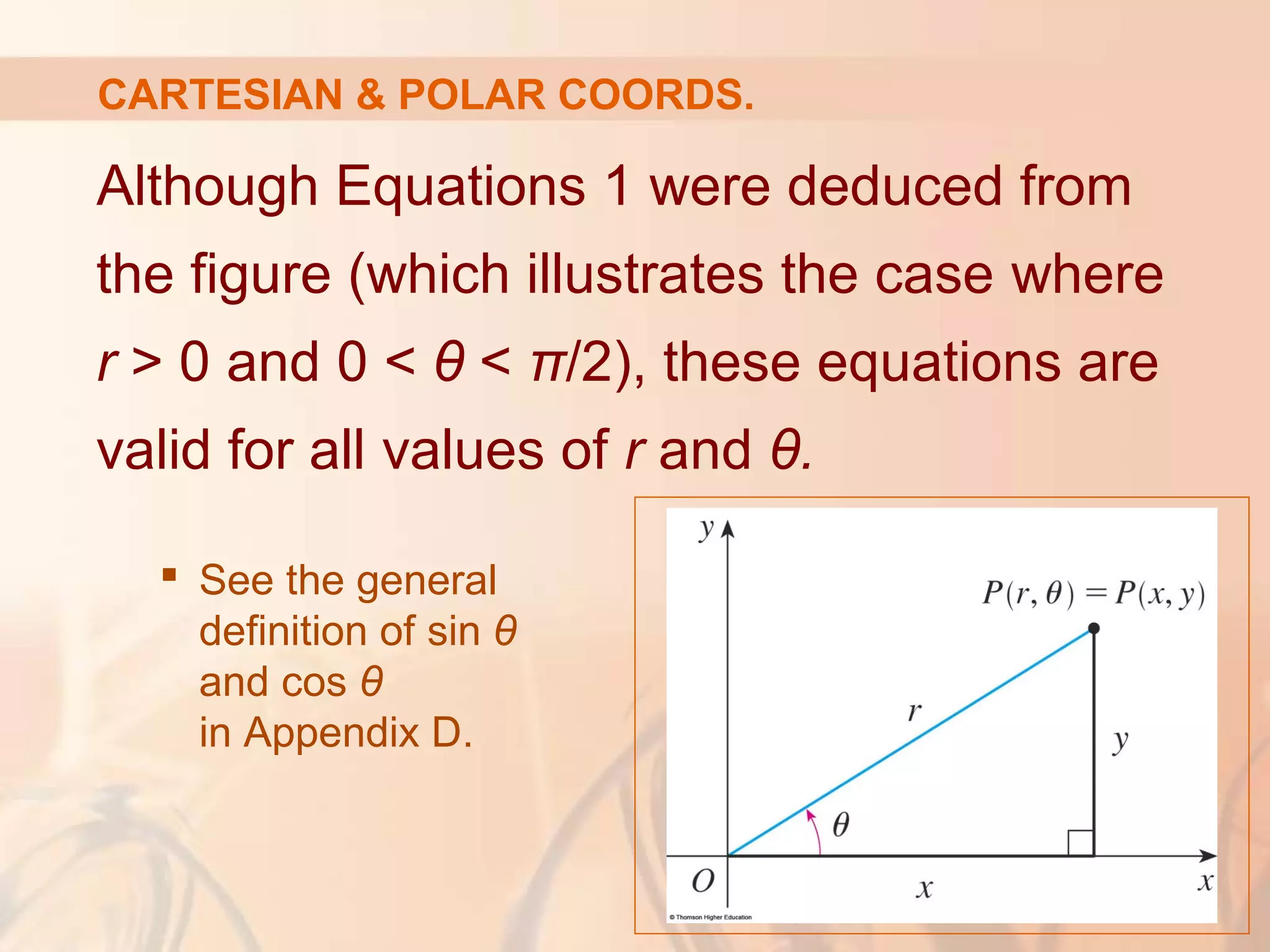 CARTESIAN & POLAR COORDS.

Although Equations 1 were deduced from the figure (which illustrates the case where $r > 0$ and $0 < \theta < \pi/2$), these equations are valid for all values of $r$ and $\theta$.

▪ See the general definition of sin $\theta$ and cos $\theta$ in Appendix D.

$y$

$P(r, \theta) = P(x, y)$

$r$

$y$

$\theta$

$O$

$x$

$x$

© Thomson Higher Education